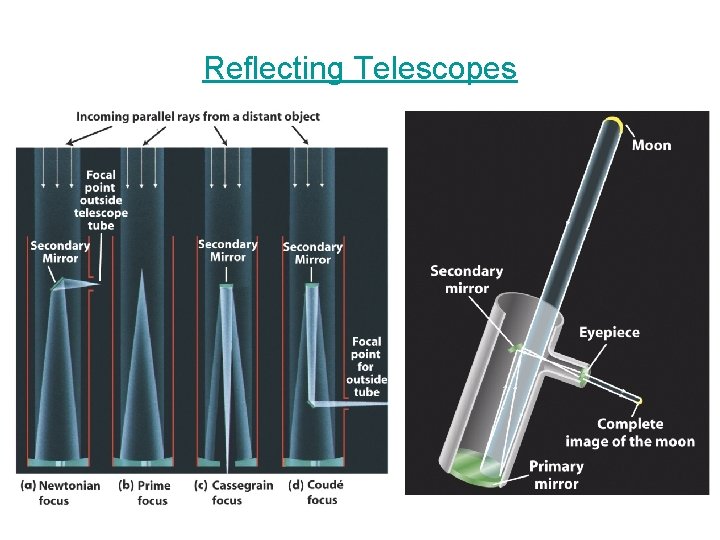 Reflecting Telescopes

Incoming parallel rays from a distant object

Focal point outside telescope tube

Secondary Mirror

Secondary Mirror

Secondary Mirror

Focal point for outside tube

(a) Newtonian focus

(b) Prime focus

(c) Cassegrain focus

(d) Coudé focus

Moon

Secondary mirror

Eyepiece

Complete image of the moon

Primary mirror